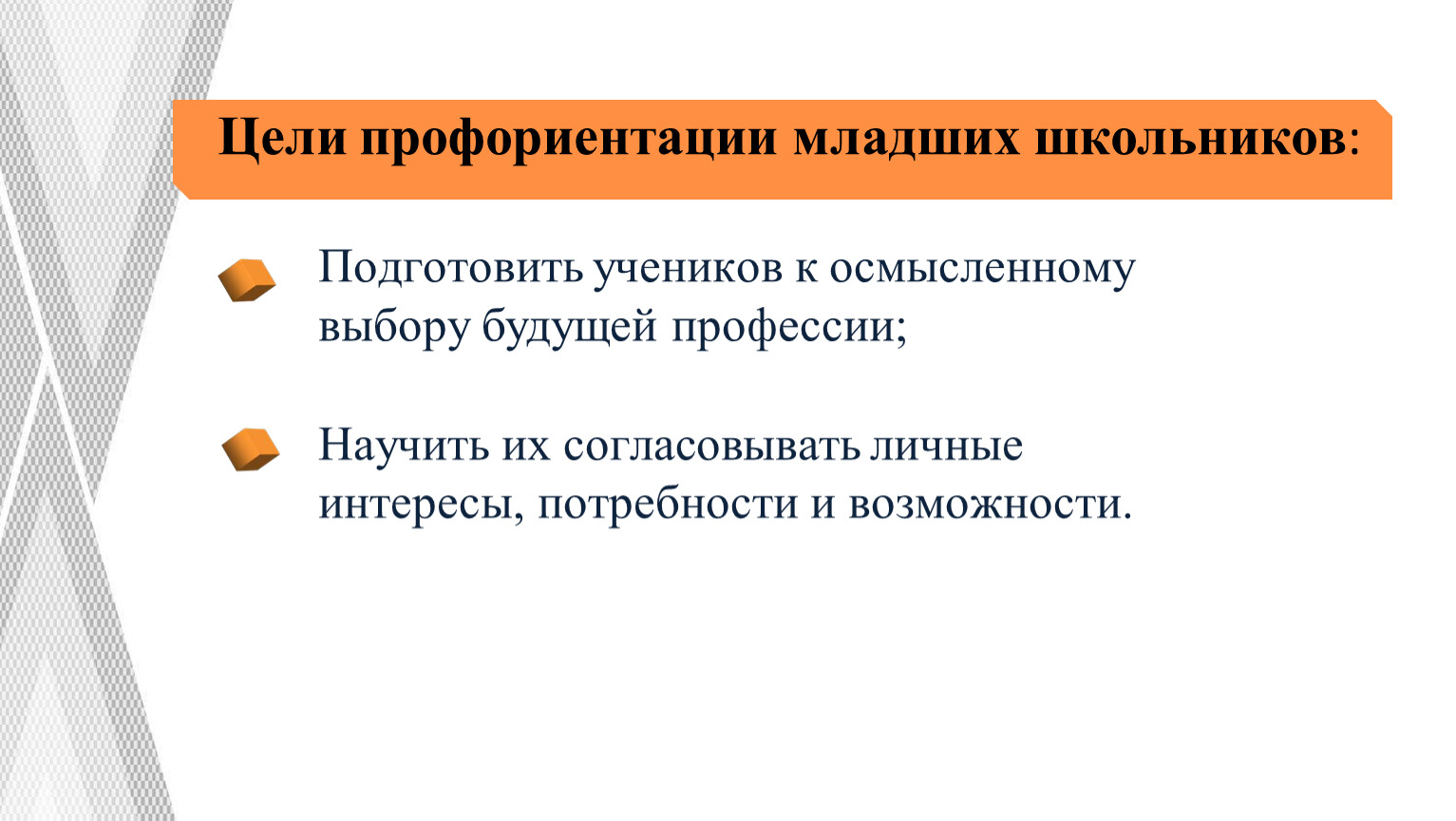 Цели профориентации младших школьников:

Подготовить учеников к осмысленному выбору будущей профессии;

Научить их согласовывать личные интересы, потребности и возможности.